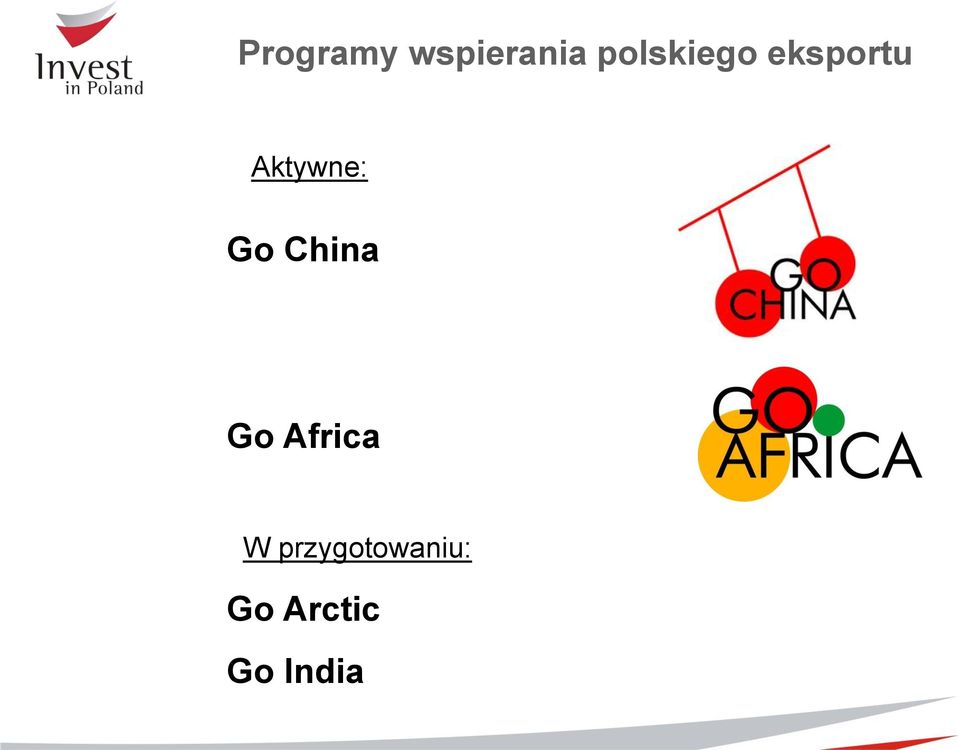 Invest in Poland

Programy wspierania polskiego eksportu

Aktywne:

Go China

GO CHINA

Go Africa

GO AFRICA

W przygotowaniu:

Go Arctic

Go India